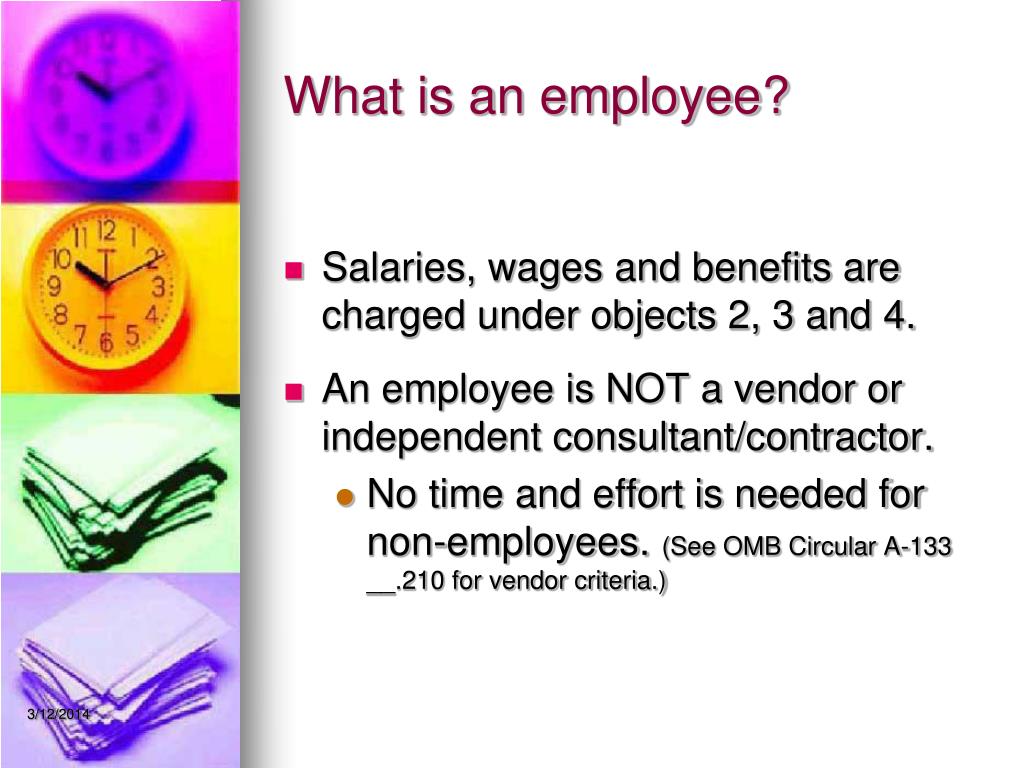 What is an employee?

Salaries, wages and benefits are charged under objects 2, 3 and 4.

An employee is NOT a vendor or independent consultant/contractor.

No time and effort is needed for non-employees. (See OMB Circular A-133 __.210 for vendor criteria.)

3/12/2014